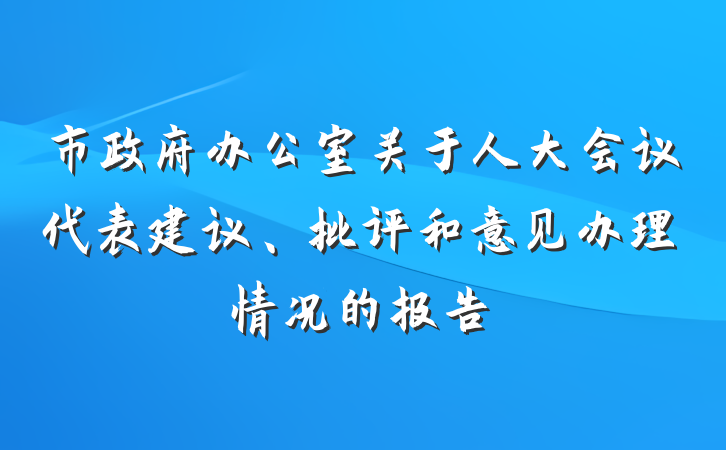 市政府办公室关于人大会议代表建议、批评和意见办理情况的报告